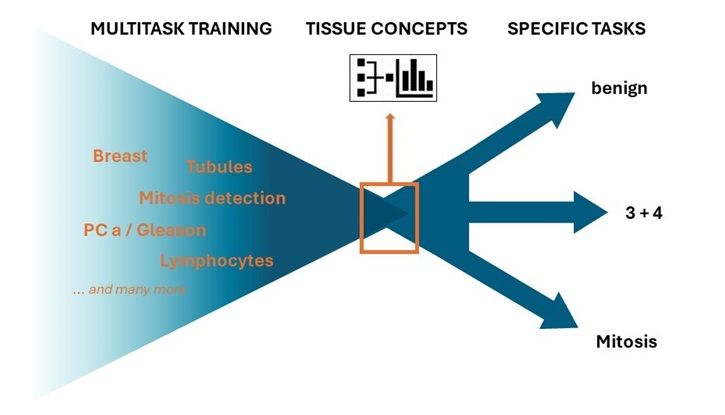 MULTITASK TRAINING

TISSUE CONCEPTS

SPECIFIC TASKS

Breast

Tubules

Mitosis detection

PC a / Gleason

Lymphocytes

... and many more

benign

3 + 4

Mitosis